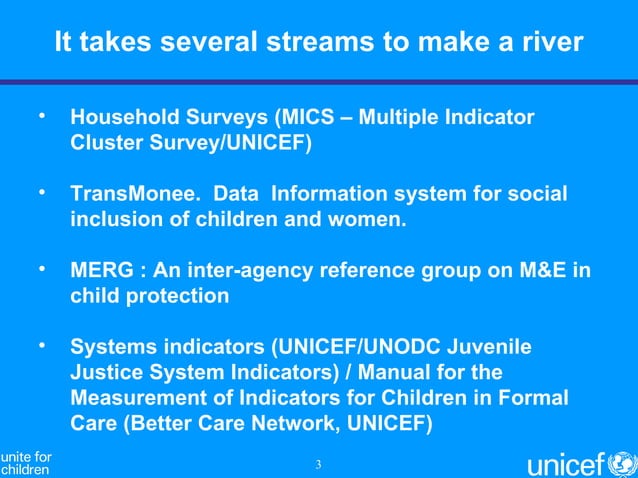 It takes several streams to make a river

• Household Surveys (MICS – Multiple Indicator Cluster Survey/UNICEF)

• TransMonee. Data Information system for social inclusion of children and women.

• MERG : An inter-agency reference group on M&E in child protection

• Systems indicators (UNICEF/UNODC Juvenile Justice System Indicators) / Manual for the Measurement of Indicators for Children in Formal Care (Better Care Network, UNICEF)

unite for children

3

unicef